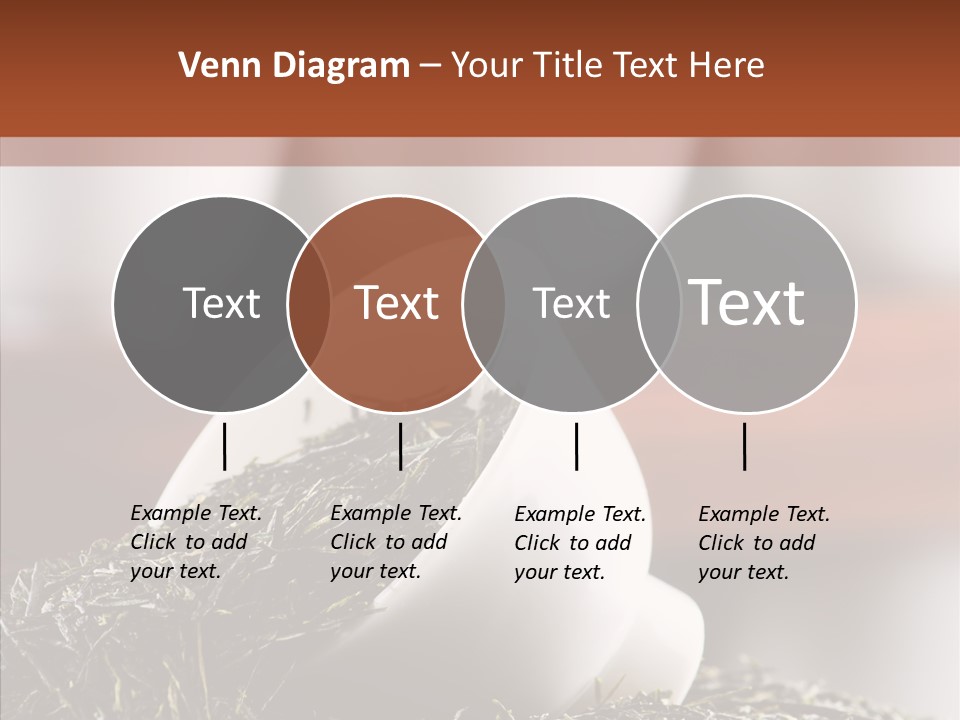 Venn Diagram – Your Title Text Here

Text

Text

Text

Text

Example Text. Click to add your text.

Example Text. Click to add your text.

Example Text. Click to add your text.

Example Text. Click to add your text.